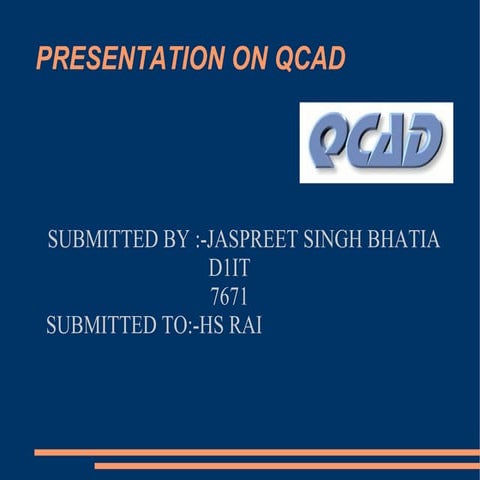 PRESENTATION ON QCAD

QCAD

SUBMITTED BY :-JASPREET SINGH BHATIA
D1IT
7671
SUBMITTED TO:-HS RAI